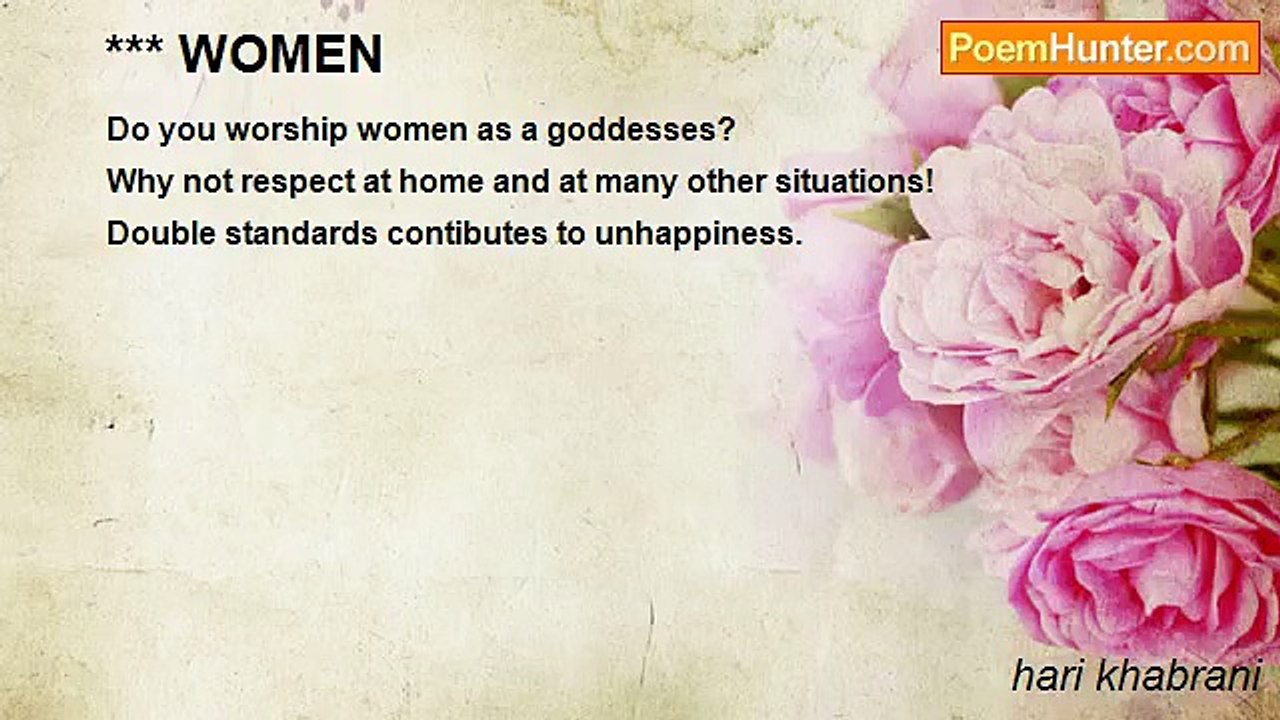 *** WOMEN

PoemHunter.com

Do you worship women as a goddesses?
Why not respect at home and at many other situations!
Double standards contibutes to unhappiness.

hari khabrani